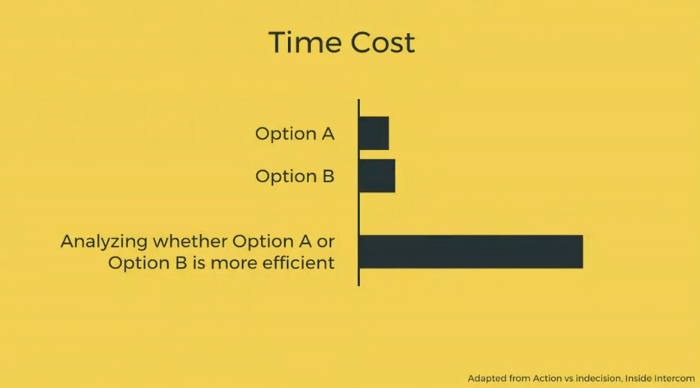 Time Cost

Option A

Option B

Analyzing whether Option A or Option B is more efficient

Adapted from Action vs indecision, Inside Intercom